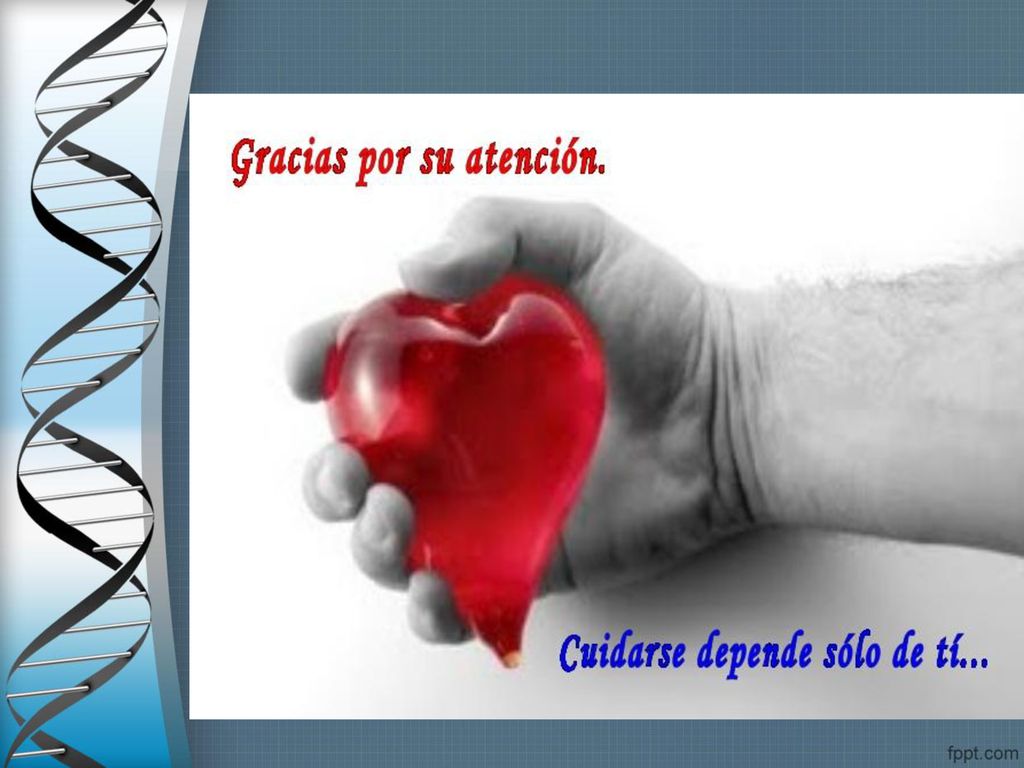 Gracias por su atención.

Cuidarse depende sólo de tí...

fppt.com